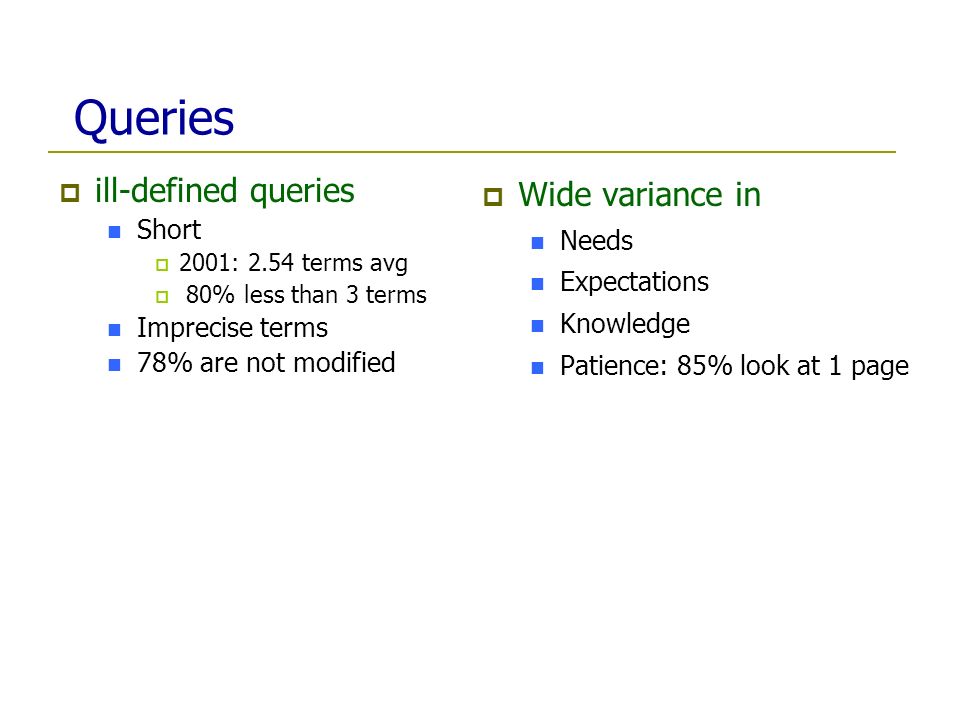 Queries

ill-defined queries

Short

2001: 2.54 terms avg

80% less than 3 terms

Imprecise terms

78% are not modified

Wide variance in

Needs

Expectations

Knowledge

Patience: 85% look at 1 page